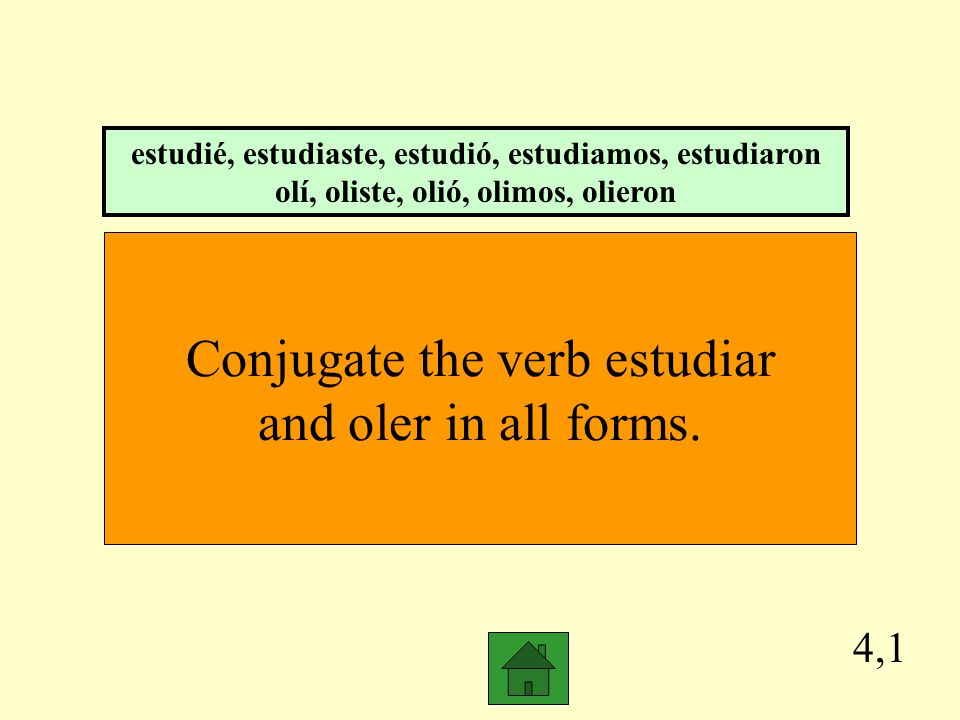 estudié, estudiaste, estudió, estudiamos, estudiaron
olí, oliste, olió, olimos, olieron

Conjugate the verb estudiar and oler in all forms.

4,1